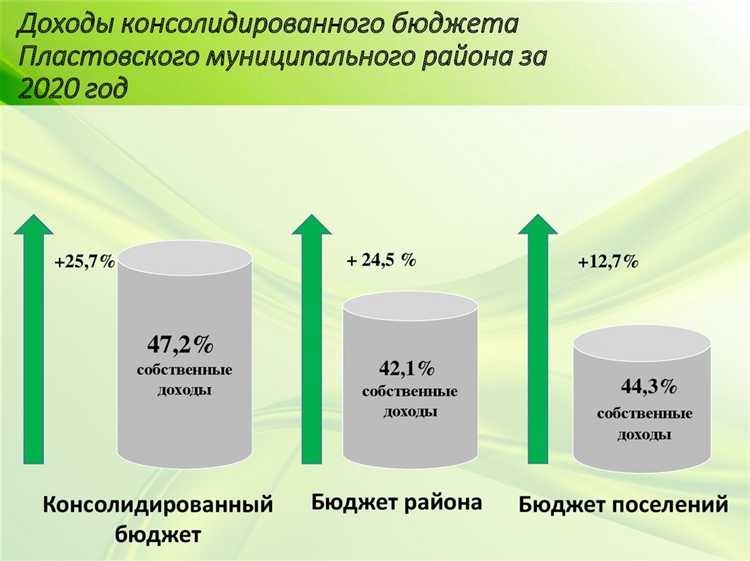 Доходы консолидированного бюджета Пластовского муниципального района за 2020 год

+25,7%

47,2%
собственные доходы

Консолидированный бюджет

+ 24,5 %

42,1%
собственные доходы

Бюджет района

+12,7%

44,3%
собственные доходы

Бюджет поселений